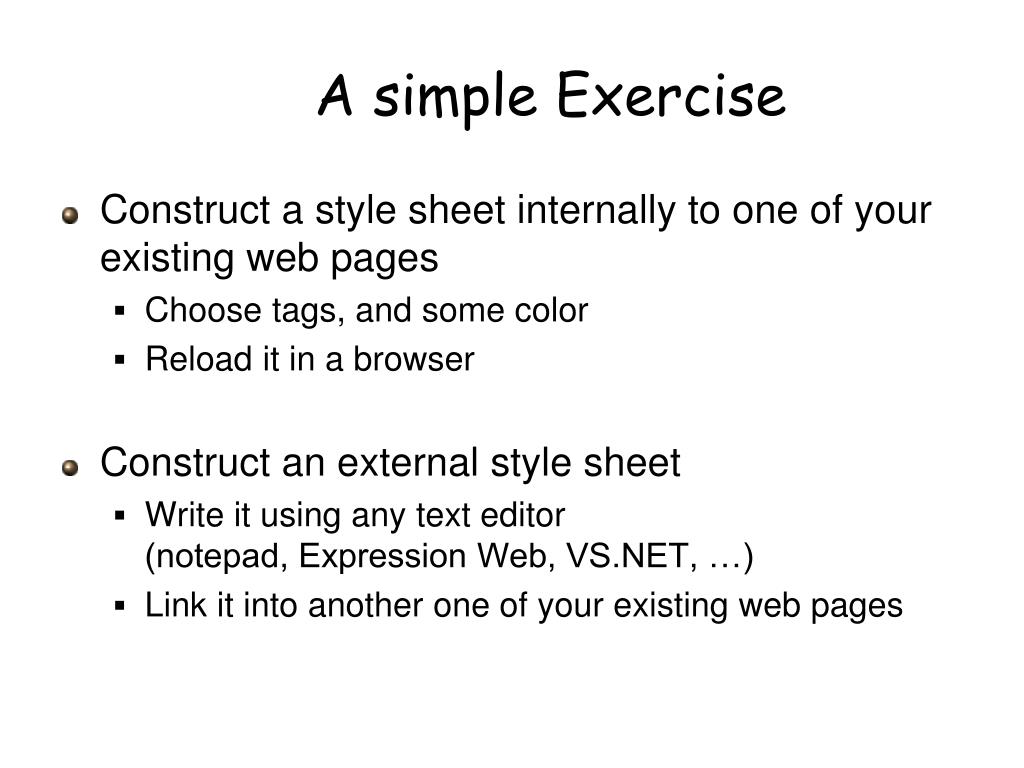 A simple Exercise

Construct a style sheet internally to one of your existing web pages

Choose tags, and some color

Reload it in a browser

Construct an external style sheet

Write it using any text editor
(notepad, Expression Web, VS.NET, …)

Link it into another one of your existing web pages